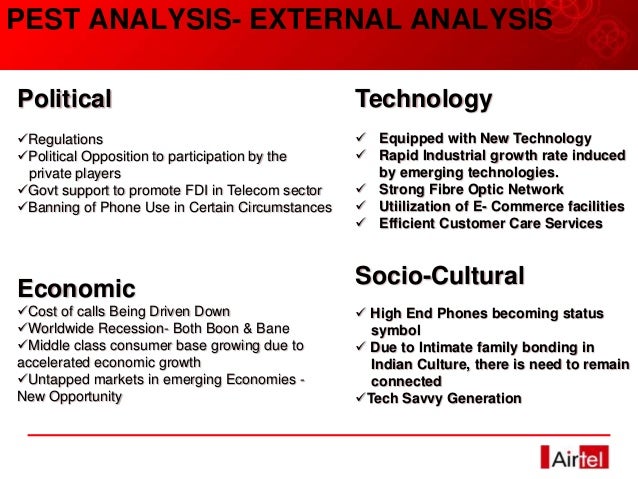 PEST ANALYSIS- EXTERNAL ANALYSIS

Political

✓Regulations
✓Political Opposition to participation by the private players
✓Govt support to promote FDI in Telecom sector
✓Banning of Phone Use in Certain Circumstances

Economic
✓Cost of calls Being Driven Down
✓Worldwide Recession- Both Boon & Bane
✓Middle class consumer base growing due to accelerated economic growth
✓Untapped markets in emerging Economies - New Opportunity

Technology

✓ Equipped with New Technology
✓ Rapid Industrial growth rate induced by emerging technologies.
✓ Strong Fibre Optic Network
✓ Utiilization of E- Commerce facilities
✓ Efficient Customer Care Services

Socio-Cultural

✓ High End Phones becoming status symbol
✓ Due to Intimate family bonding in Indian Culture, there is need to remain connected
✓Tech Savvy Generation

Airtel